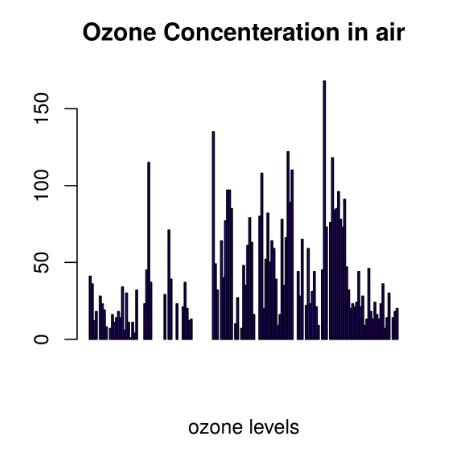 Ozone Concenteration in air

150
100
50
0

ozone levels